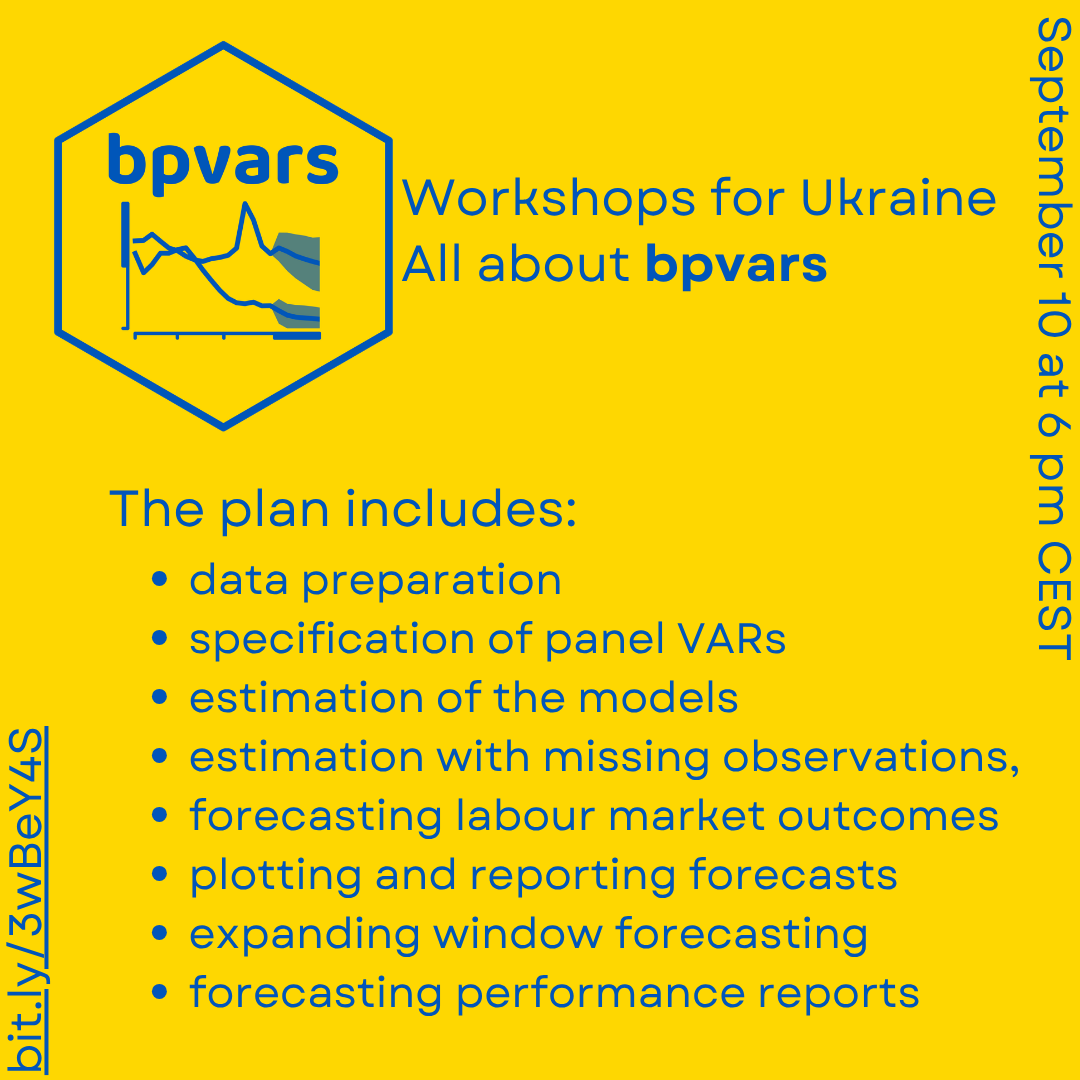 bpvars

Workshops for Ukraine
All about bpvars

September 10 at 6 pm CEST

The plan includes:
• data preparation
• specification of panel VARs
• estimation of the models
• estimation with missing observations,
• forecasting labour market outcomes
• plotting and reporting forecasts
• expanding window forecasting
• forecasting performance reports

bit.ly/3wBeY4S